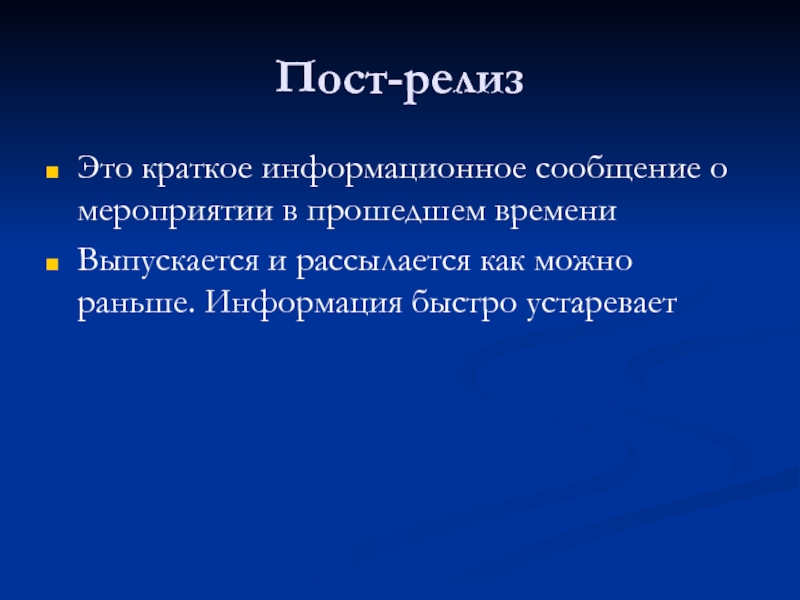 Пост-релиз

Это краткое информационное сообщение о мероприятии в прошедшем времени

Выпускается и рассылается как можно раньше. Информация быстро устаревает